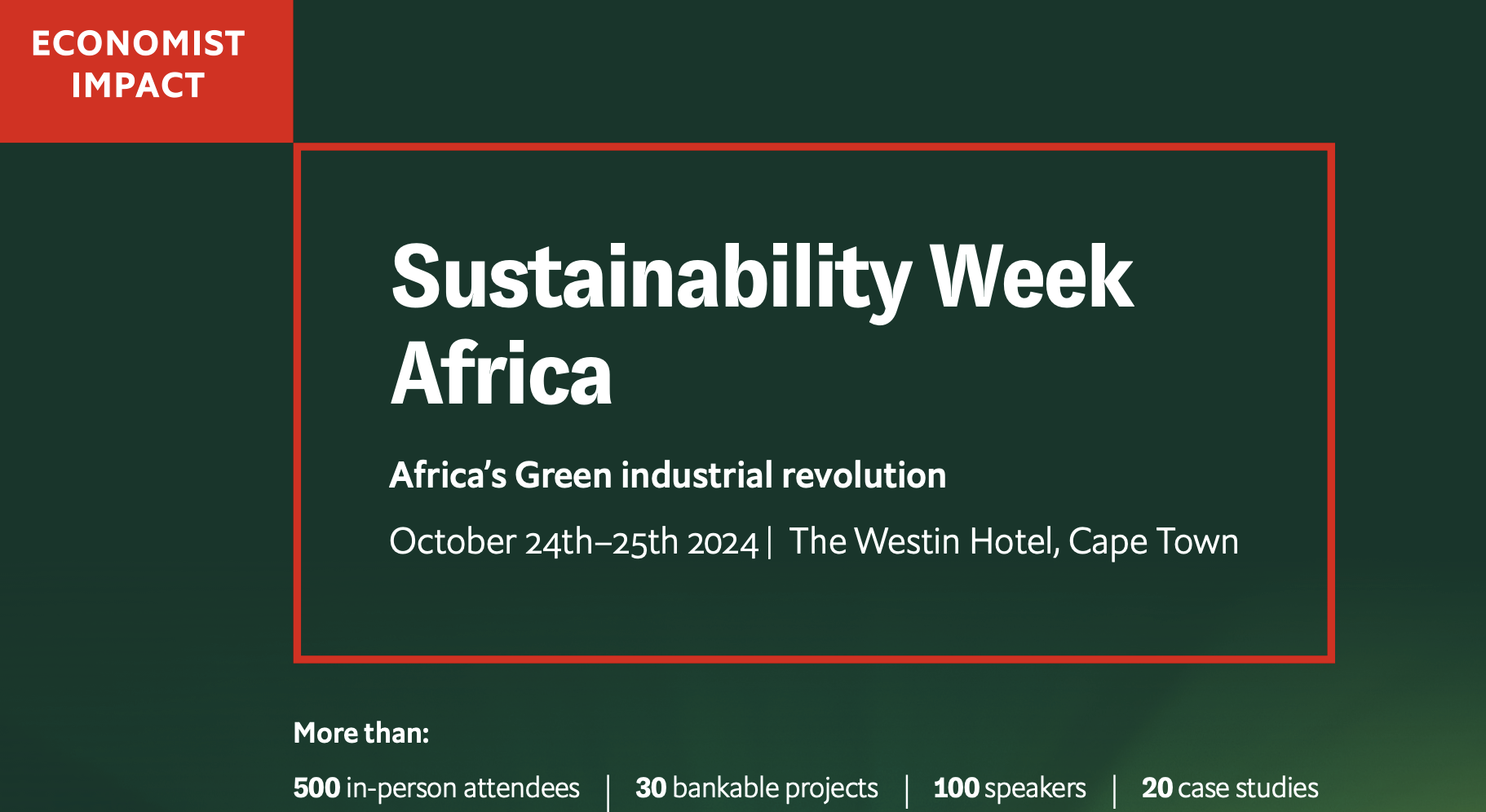 ECONOMIST IMPACT

Sustainability Week Africa

Africa's Green industrial revolution

October 24th–25th 2024 | The Westin Hotel, Cape Town

More than:

500 in-person attendees | 30 bankable projects | 100 speakers | 20 case studies